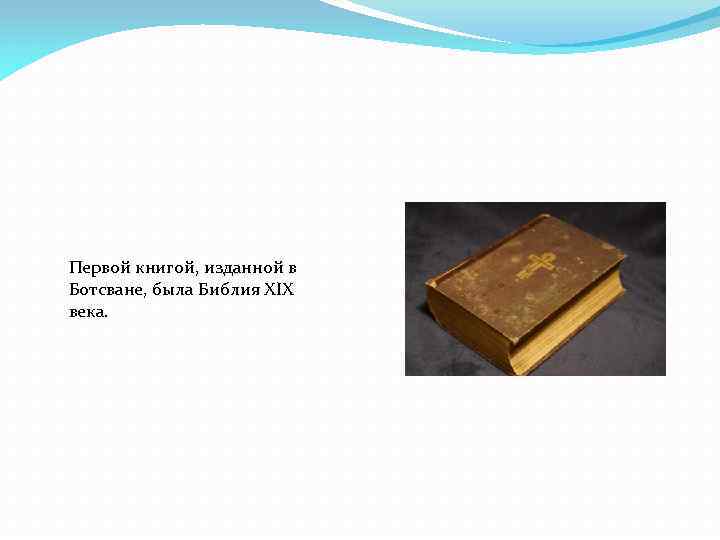 Первой книгой, изданной в Ботсване, была Библия XIX века.